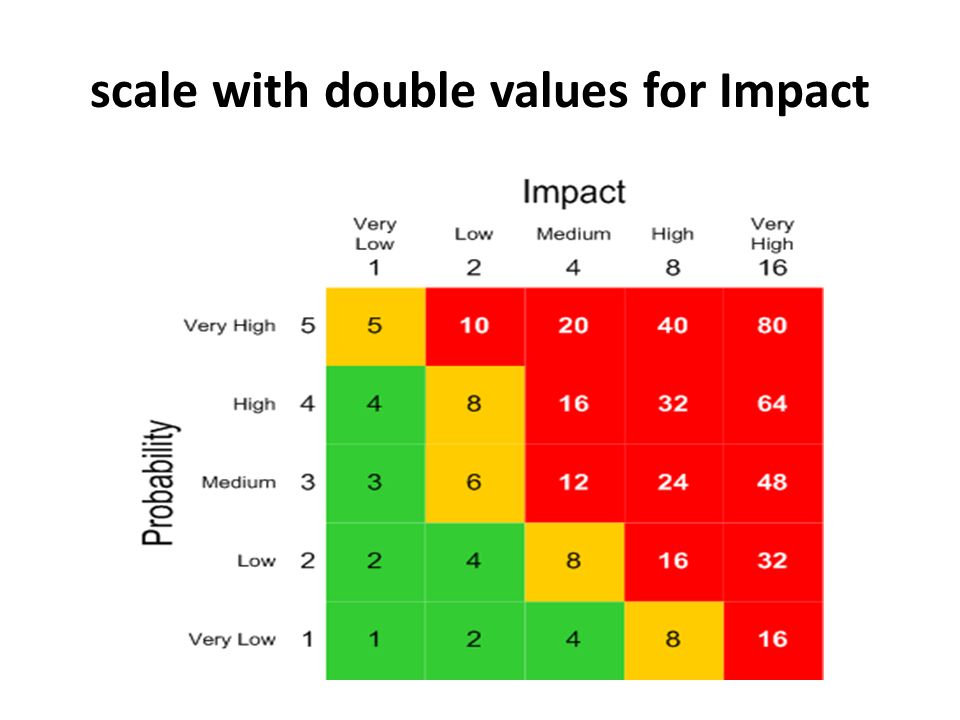 scale with double values for Impact

Impact

Probability

| | | Very Low 1 | Low 2 | Medium 4 | High 8 | Very High 16 |
|---|---|---|---|---|---|---|
| Very High | 5 | 5 | 10 | 20 | 40 | 80 |
| High | 4 | 4 | 8 | 16 | 32 | 64 |
| Medium | 3 | 3 | 6 | 12 | 24 | 48 |
| Low | 2 | 2 | 4 | 8 | 16 | 32 |
| Very Low | 1 | 1 | 2 | 4 | 8 | 16 |